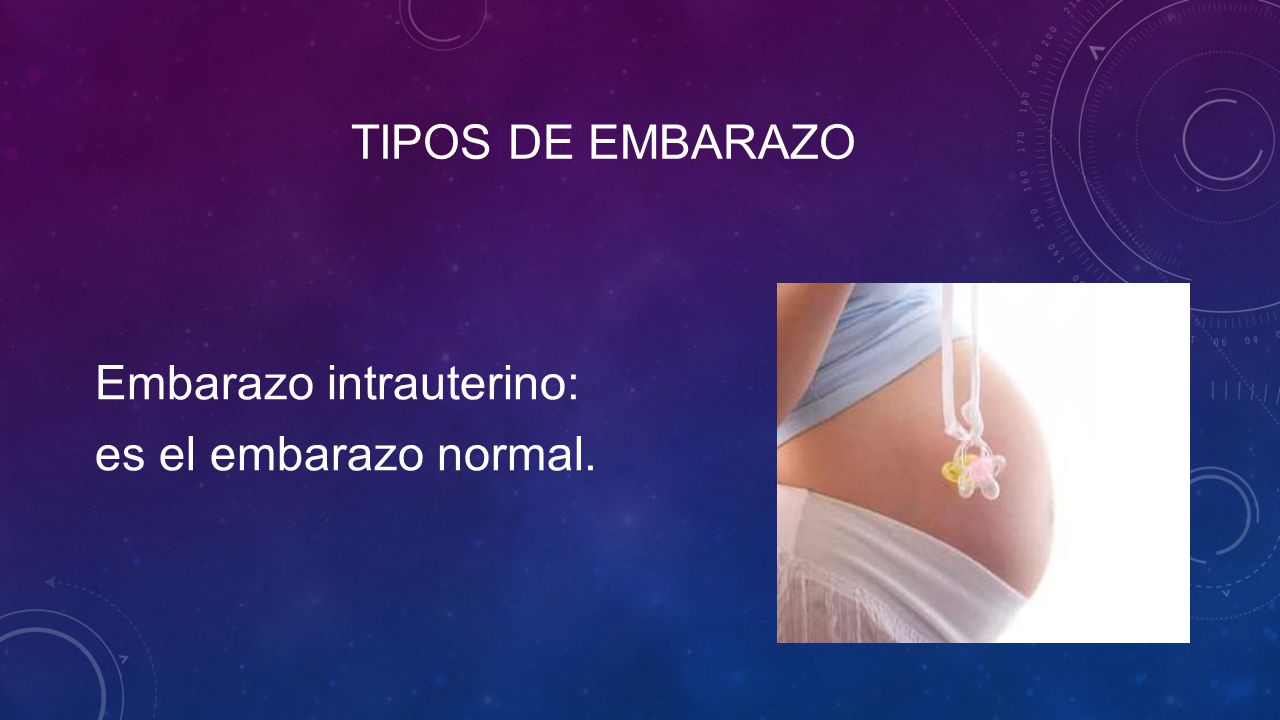 TIPOS DE EMBARAZO

Embarazo intrauterino:
es el embarazo normal.